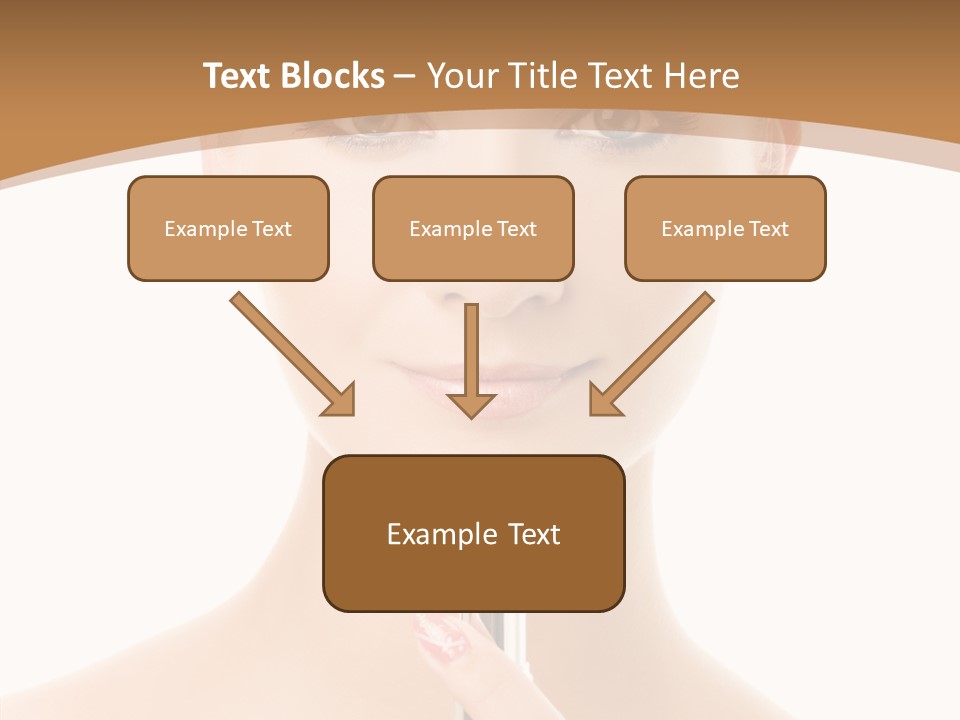 Text Blocks – Your Title Text Here

Example Text

Example Text

Example Text

Example Text